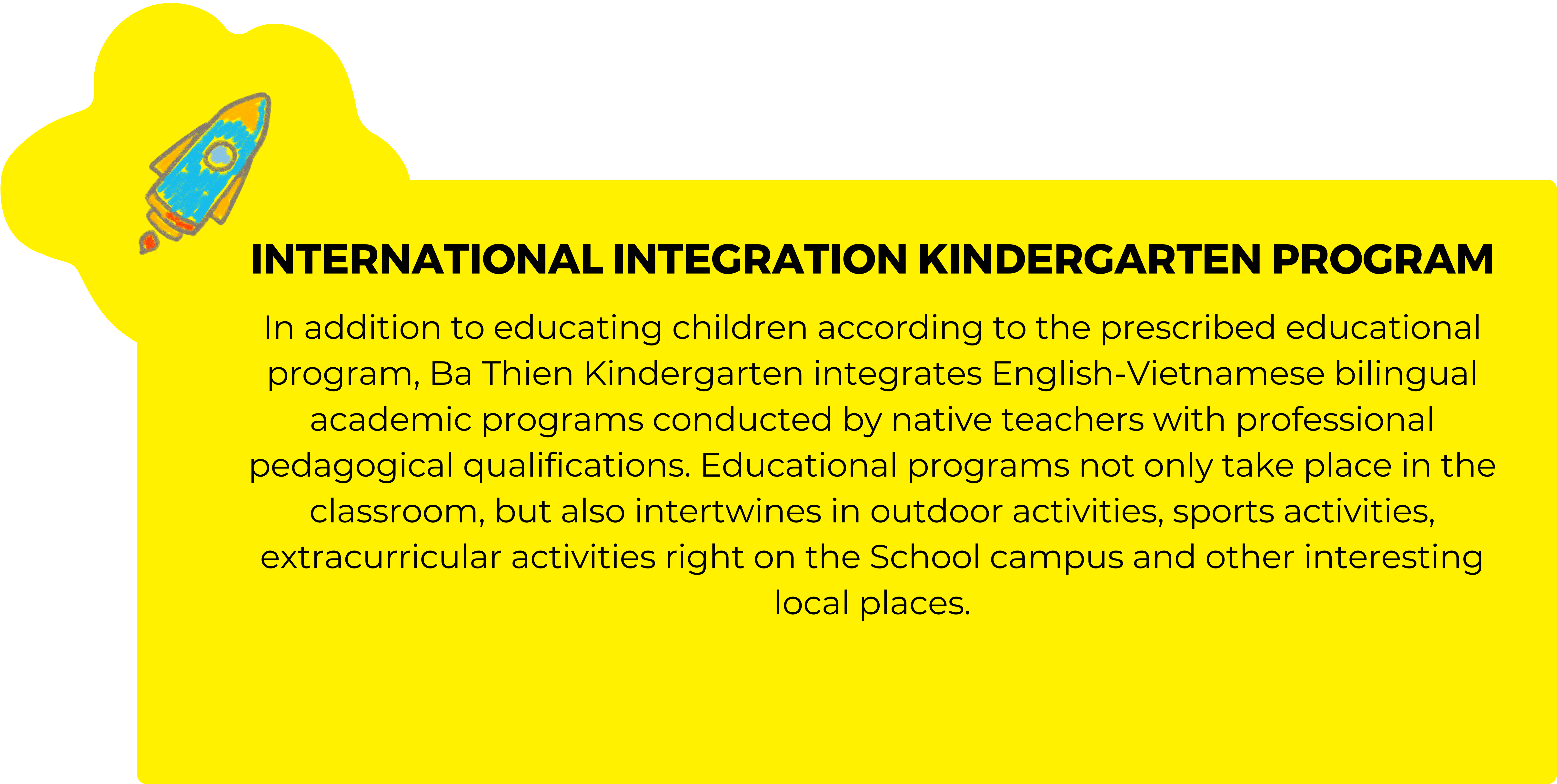 INTERNATIONAL INTEGRATION KINDERGARTEN PROGRAM

In addition to educating children according to the prescribed educational program, Ba Thien Kindergarten integrates English-Vietnamese bilingual academic programs conducted by native teachers with professional pedagogical qualifications. Educational programs not only take place in the classroom, but also intertwines in outdoor activities, sports activities, extracurricular activities right on the School campus and other interesting local places.